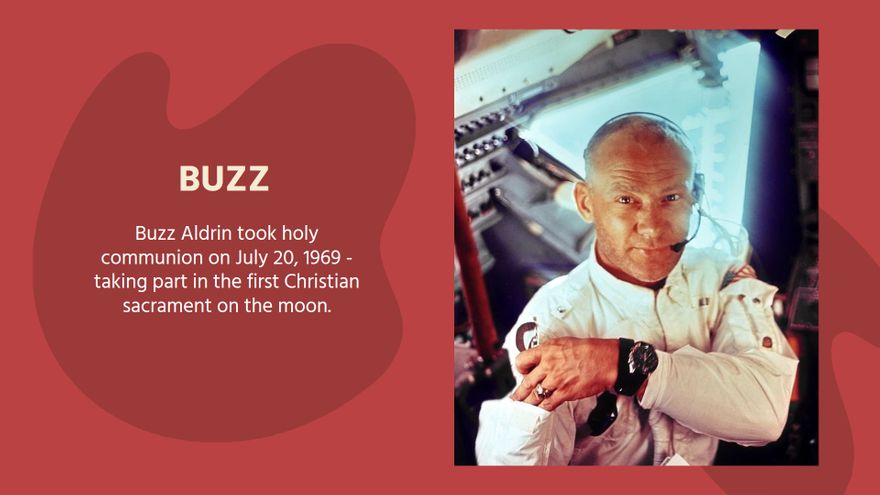 BUZZ

Buzz Aldrin took holy communion on July 20, 1969 - taking part in the first Christian sacrament on the moon.